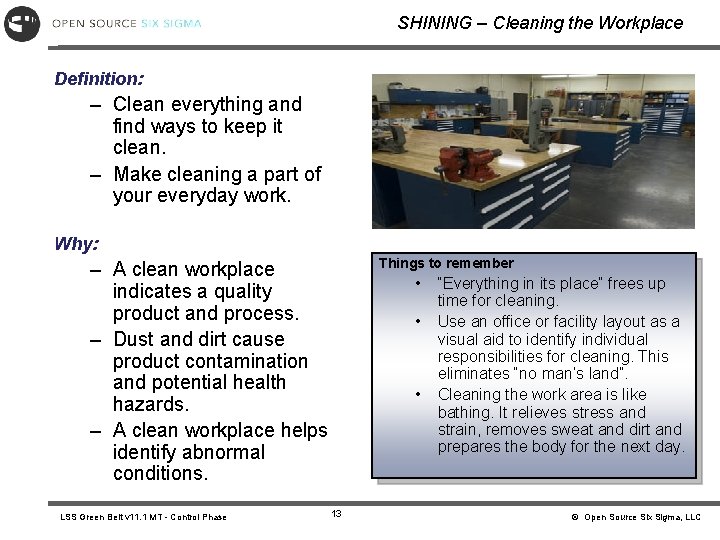 OPEN SOURCE SIX SIGMA

SHINING – Cleaning the Workplace

Definition:
– Clean everything and find ways to keep it clean.
– Make cleaning a part of your everyday work.

Why:
– A clean workplace indicates a quality product and process.
– Dust and dirt cause product contamination and potential health hazards.
– A clean workplace helps identify abnormal conditions.

Things to remember
• "Everything in its place" frees up time for cleaning.
• Use an office or facility layout as a visual aid to identify individual responsibilities for cleaning. This eliminates "no man's land".
• Cleaning the work area is like bathing. It relieves stress and strain, removes sweat and dirt and prepares the body for the next day.

LSS Green Belt v11.1 MT - Control Phase

13

© Open Source Six Sigma, LLC